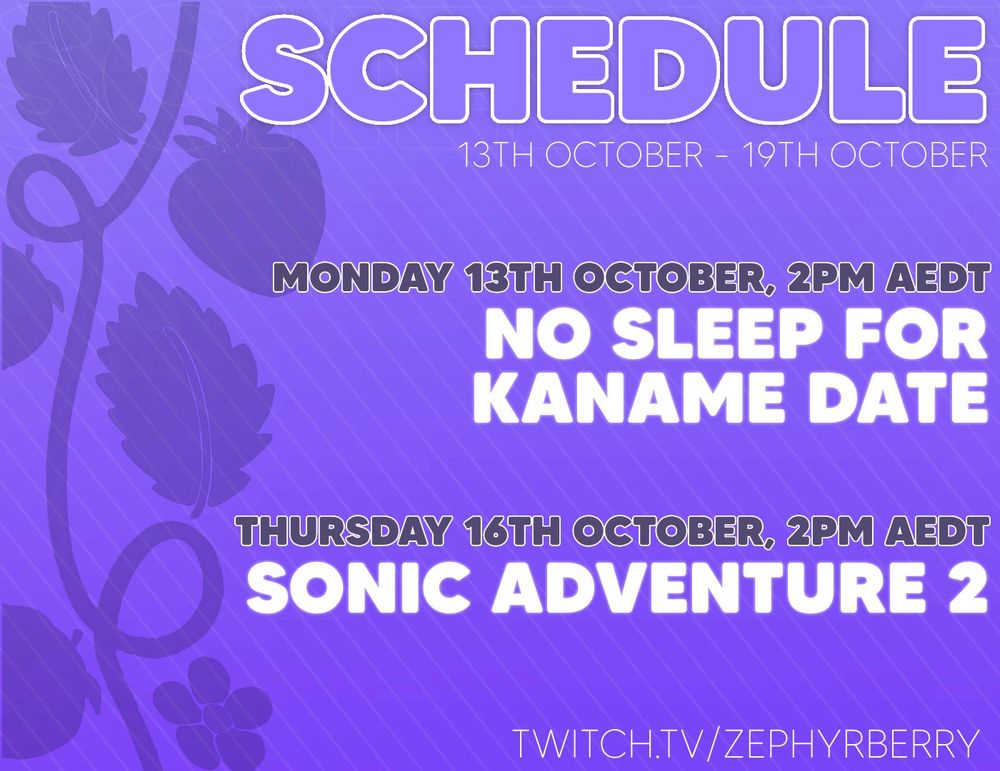 SCHEDULE
13TH OCTOBER - 19TH OCTOBER

MONDAY 13TH OCTOBER, 2PM AEDT
NO SLEEP FOR KANAME DATE

THURSDAY 16TH OCTOBER, 2PM AEDT
SONIC ADVENTURE 2

TWITCH.TV/ZEPHYRBERRY